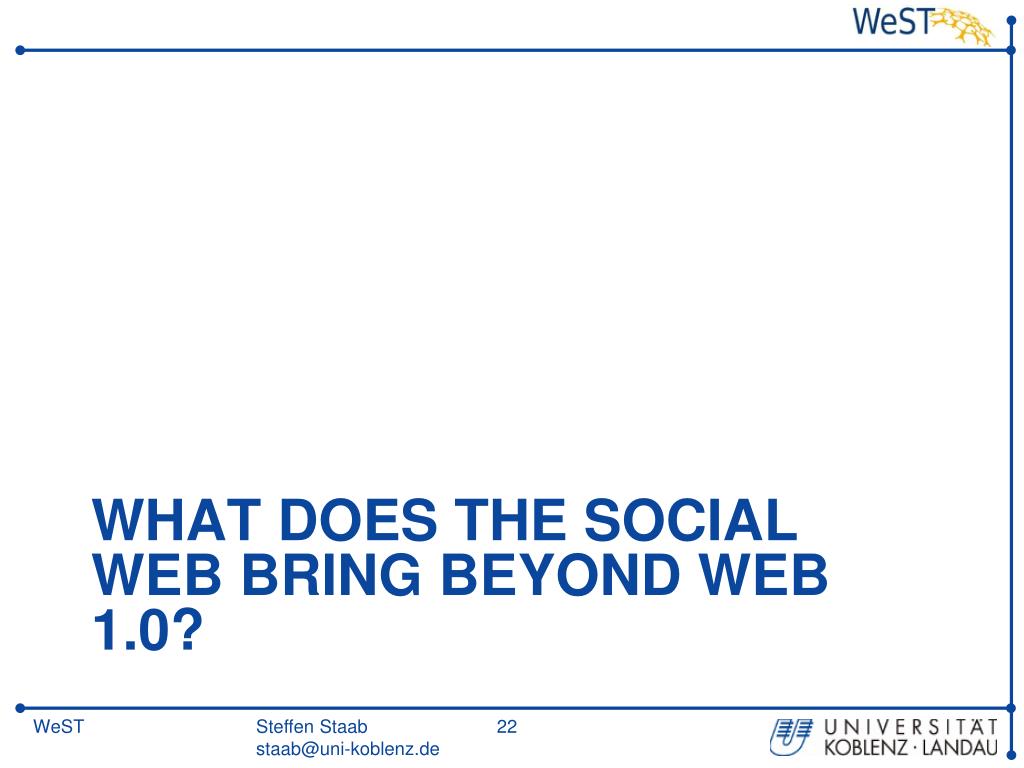 WeST

WHAT DOES THE SOCIAL WEB BRING BEYOND WEB 1.0?

WeST

Steffen Staab
staab@uni-koblenz.de

22

UNIVERSITÄT
KOBLENZ · LANDAU